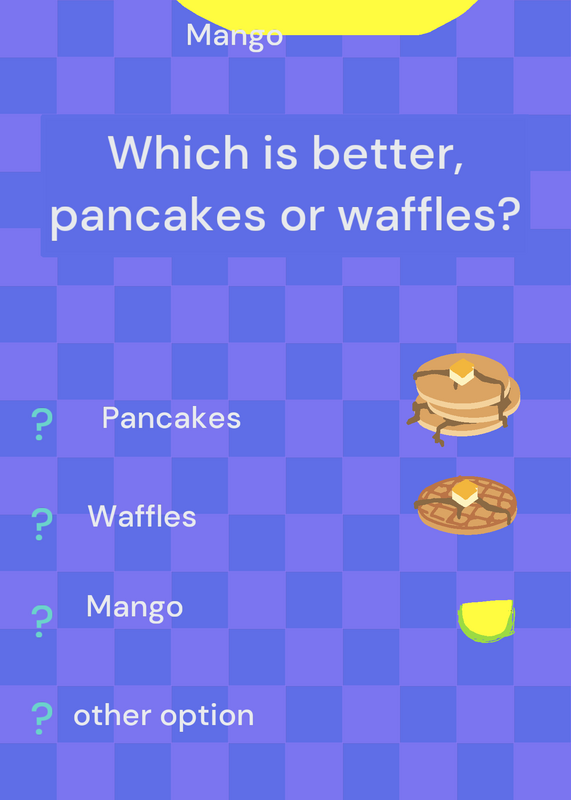 Mango

Which is better, pancakes or waffles?

? Pancakes

? Waffles

? Mango

? other option